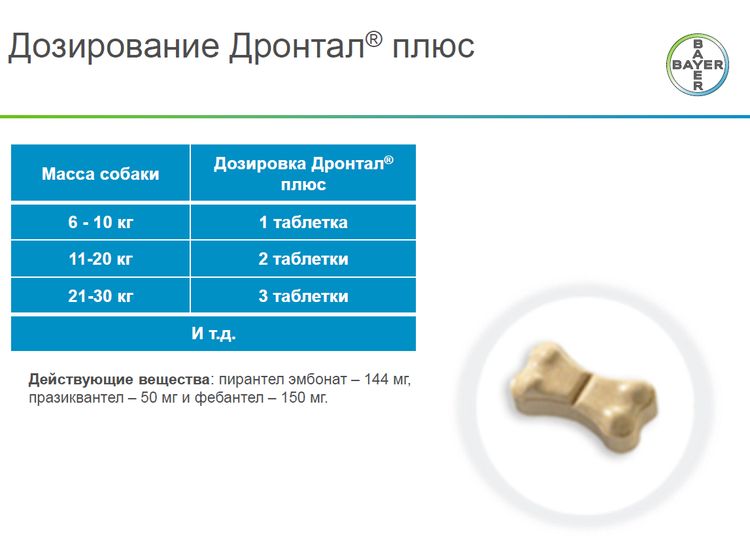 Дозирование Дронтал® плюс

BAYER
BAYER

| Масса собаки | Дозировка Дронтал® плюс |
|---|---|
| 6 - 10 кг | 1 таблетка |
| 11-20 кг | 2 таблетки |
| 21-30 кг | 3 таблетки |
| И т.д. | |

Действующие вещества: пирантел эмбонат – 144 мг, празиквантел – 50 мг и фебантел – 150 мг.